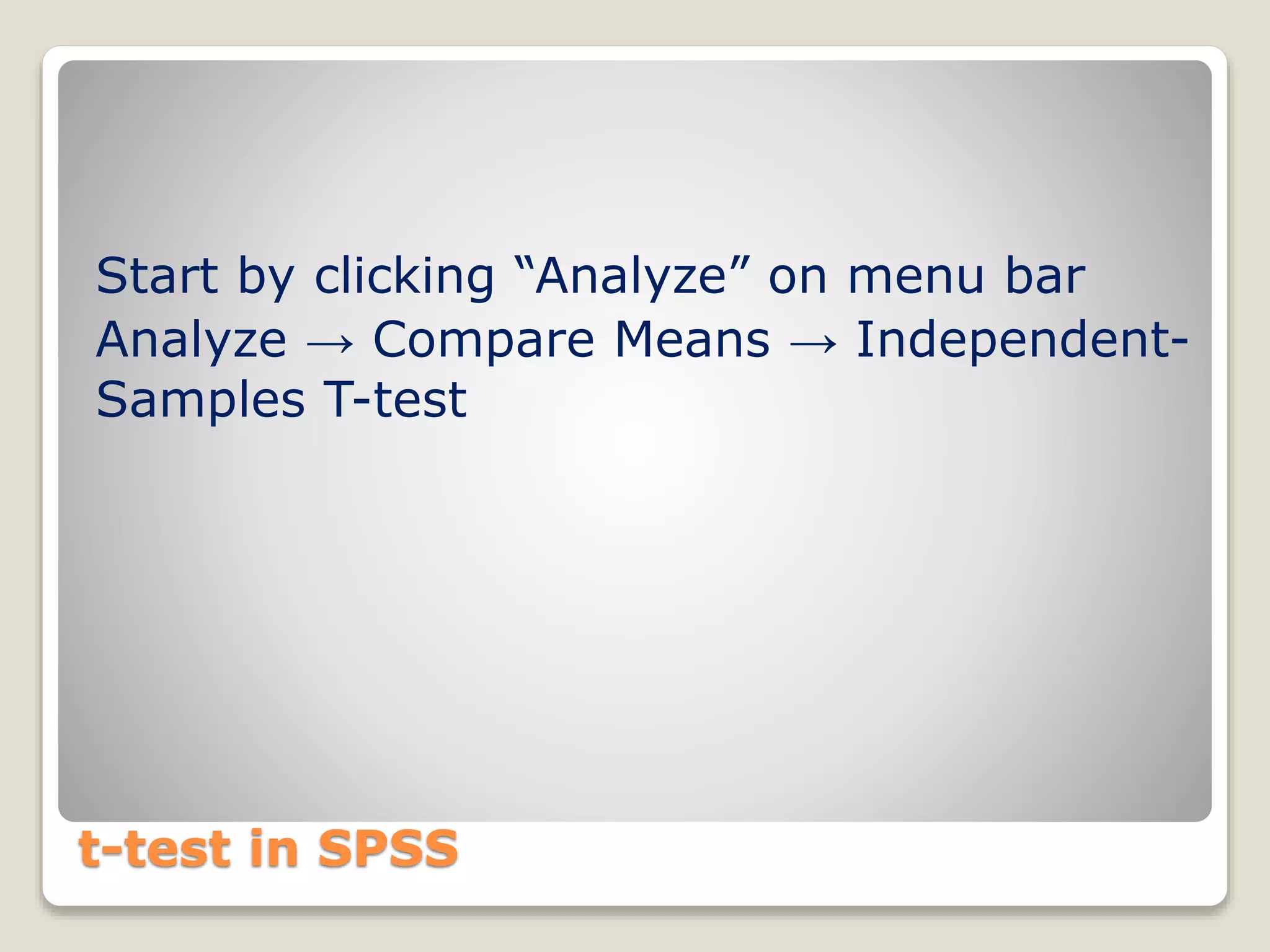 Start by clicking “Analyze” on menu bar

Analyze → Compare Means → Independent-Samples T-test

t-test in SPSS